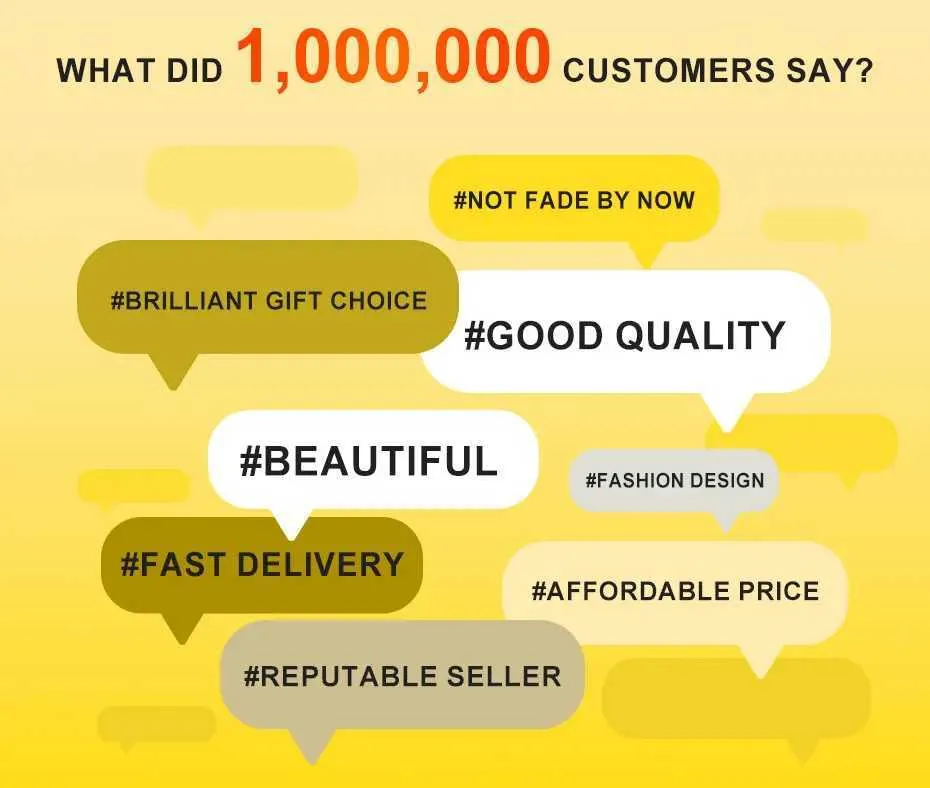 WHAT DID 1,000,000 CUSTOMERS SAY?

#NOT FADE BY NOW

#BRILLIANT GIFT CHOICE

#GOOD QUALITY

#BEAUTIFUL

#FASHION DESIGN

#FAST DELIVERY

#AFFORDABLE PRICE

#REPUTABLE SELLER